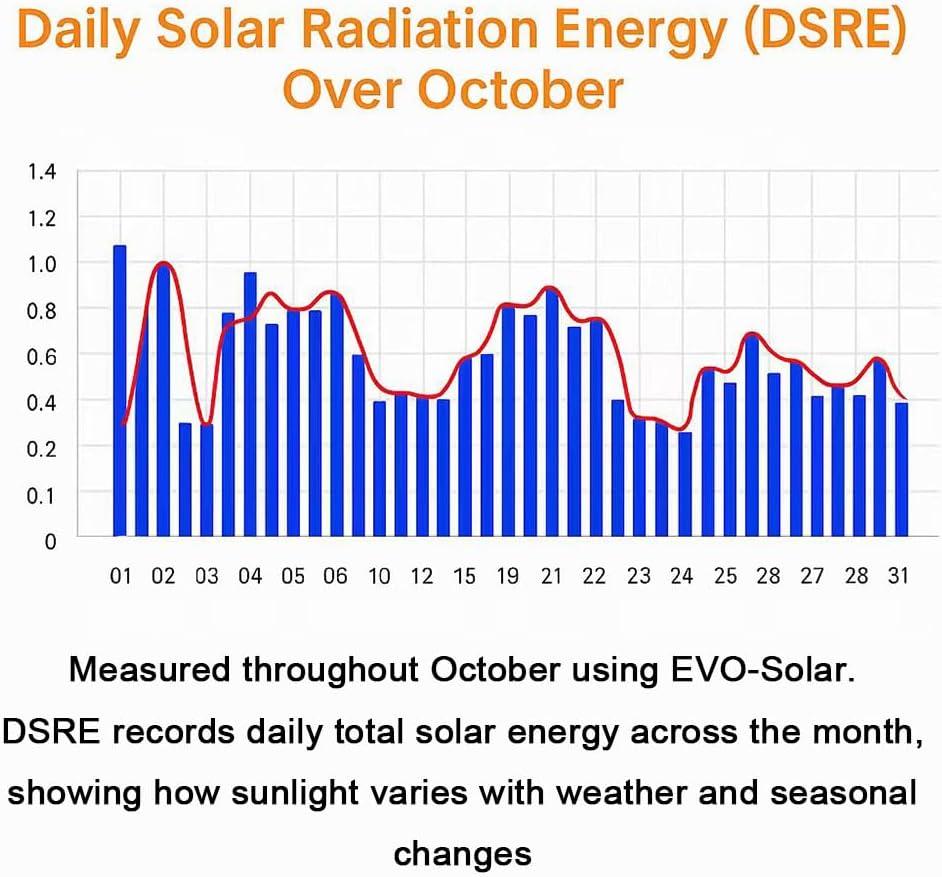 Daily Solar Radiation Energy (DSRE) Over October

1.4
1.2
1.0
0.8
0.6
0.4
0.2
0.1
0

01 02 03 04 05 06 10 12 15 19 21 22 23 24 25 28 27 28 31

Measured throughout October using EVO-Solar. DSRE records daily total solar energy across the month, showing how sunlight varies with weather and seasonal changes